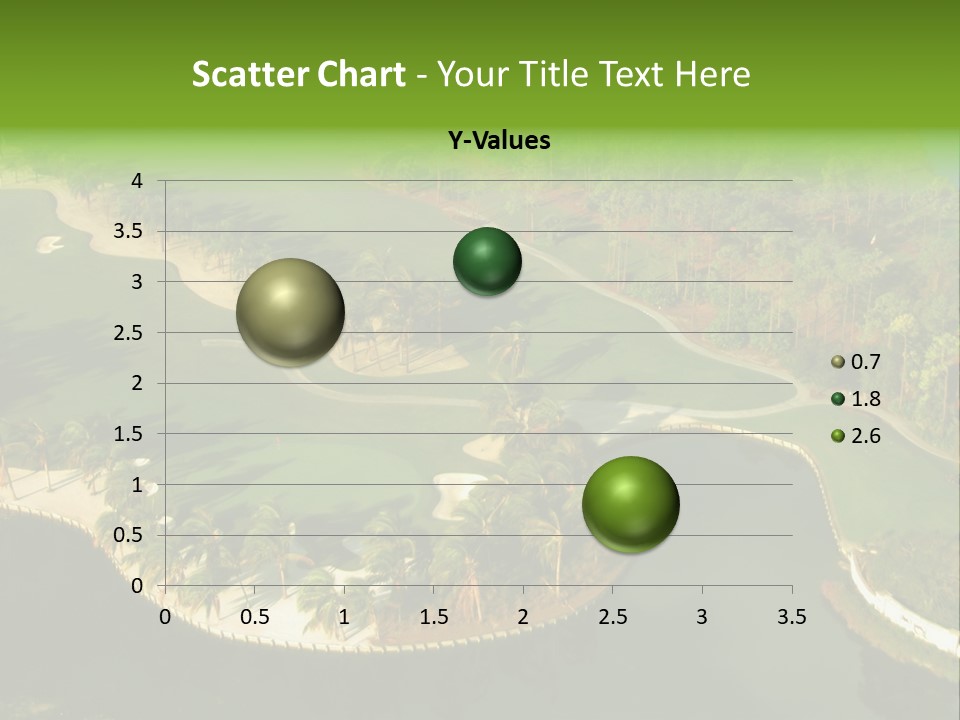 Scatter Chart - Your Title Text Here

Y-Values

4
3.5
3
2.5
2
1.5
1
0.5
0

0 0.5 1 1.5 2 2.5 3 3.5

0.7
1.8
2.6